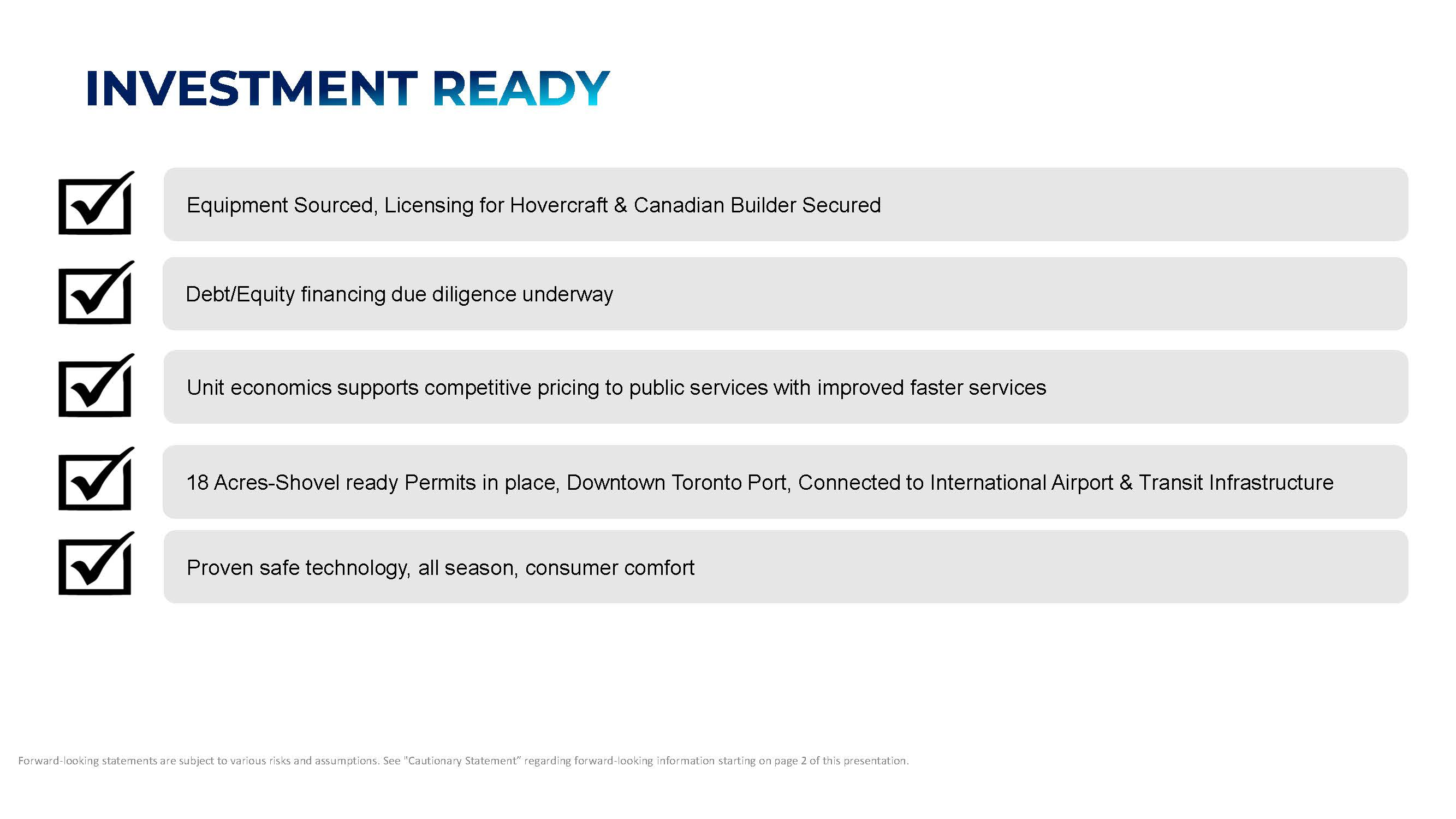 INVESTMENT READY

Equipment Sourced, Licensing for Hovercraft & Canadian Builder Secured

Debt/Equity financing due diligence underway

Unit economics supports competitive pricing to public services with improved faster services

18 Acres-Shovel ready Permits in place, Downtown Toronto Port, Connected to International Airport & Transit Infrastructure

Proven safe technology, all season, consumer comfort

Forward-looking statements are subject to various risks and assumptions. See "Cautionary Statement" regarding forward-looking information starting on page 2 of this presentation.